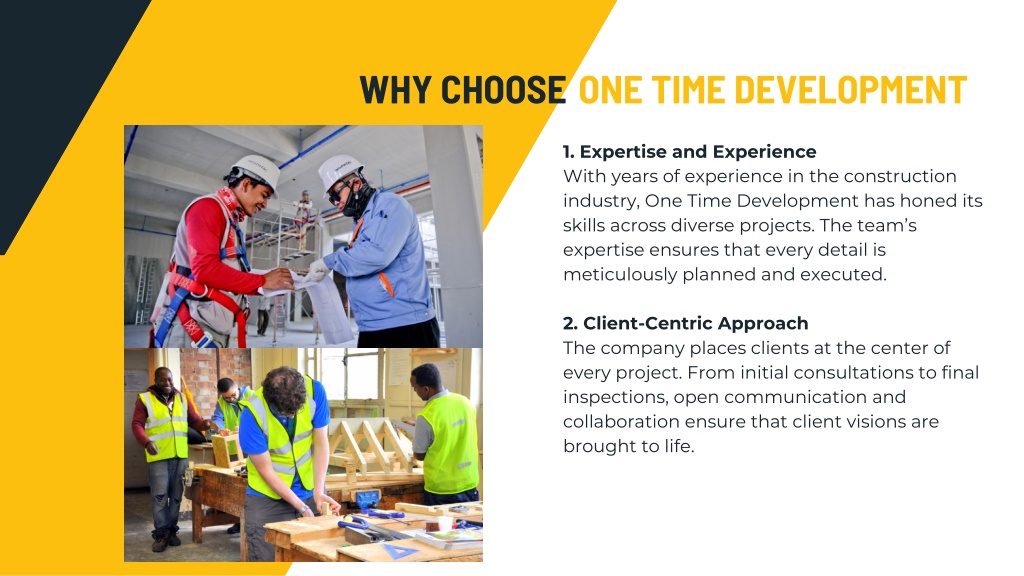 WHY CHOOSE ONE TIME DEVELOPMENT

1. Expertise and Experience
With years of experience in the construction industry, One Time Development has honed its skills across diverse projects. The team's expertise ensures that every detail is meticulously planned and executed.

2. Client-Centric Approach
The company places clients at the center of every project. From initial consultations to final inspections, open communication and collaboration ensure that client visions are brought to life.